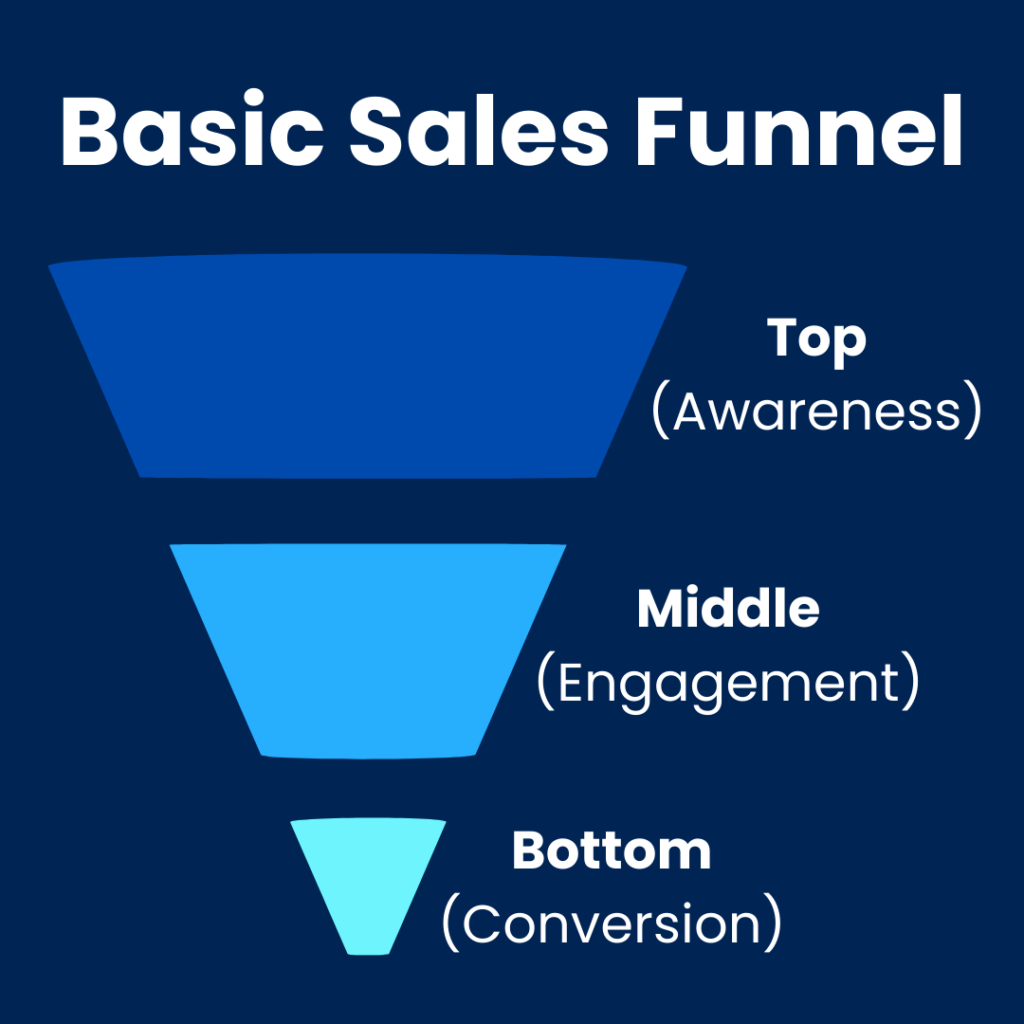 Basic Sales Funnel

Top
(Awareness)

Middle
(Engagement)

Bottom
(Conversion)